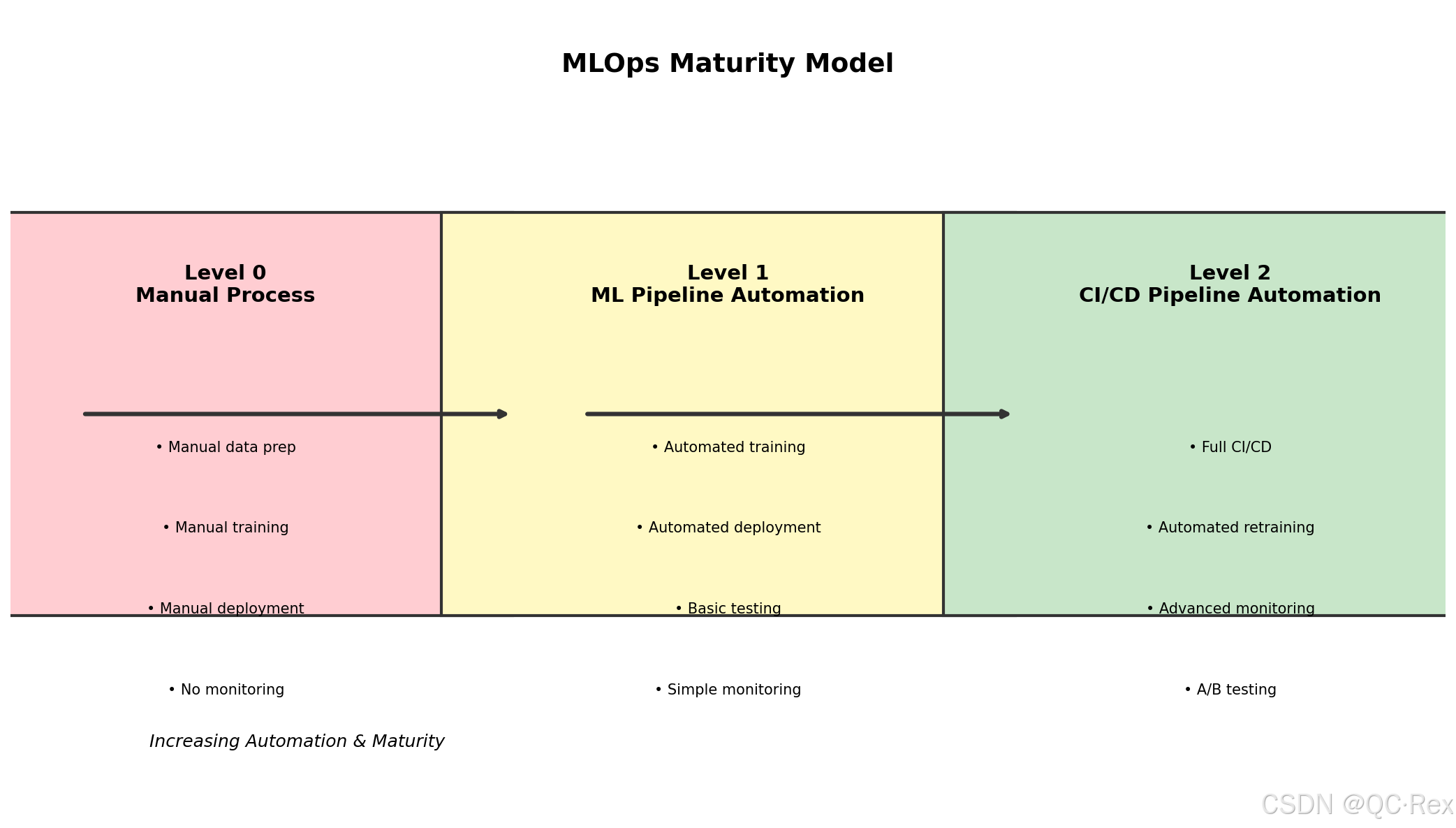 MLOps Maturity Model

Level 0
Manual Process

• Manual data prep

• Manual training

• Manual deployment

• No monitoring

Level 1
ML Pipeline Automation

• Automated training

• Automated deployment

• Basic testing

• Simple monitoring

Level 2
CI/CD Pipeline Automation

• Full CI/CD

• Automated retraining

• Advanced monitoring

• A/B testing

Increasing Automation & Maturity

CSDN @QC·Rex